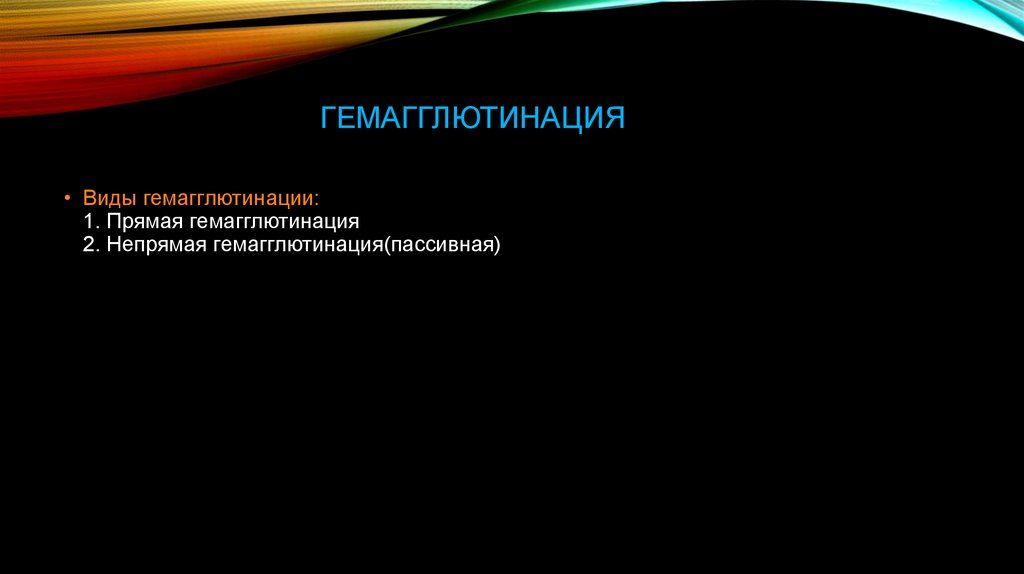 ГЕМАГГЛЮТИНАЦИЯ

• Виды гемагглютинации:
1. Прямая гемагглютинация
2. Непрямая гемагглютинация(пассивная)